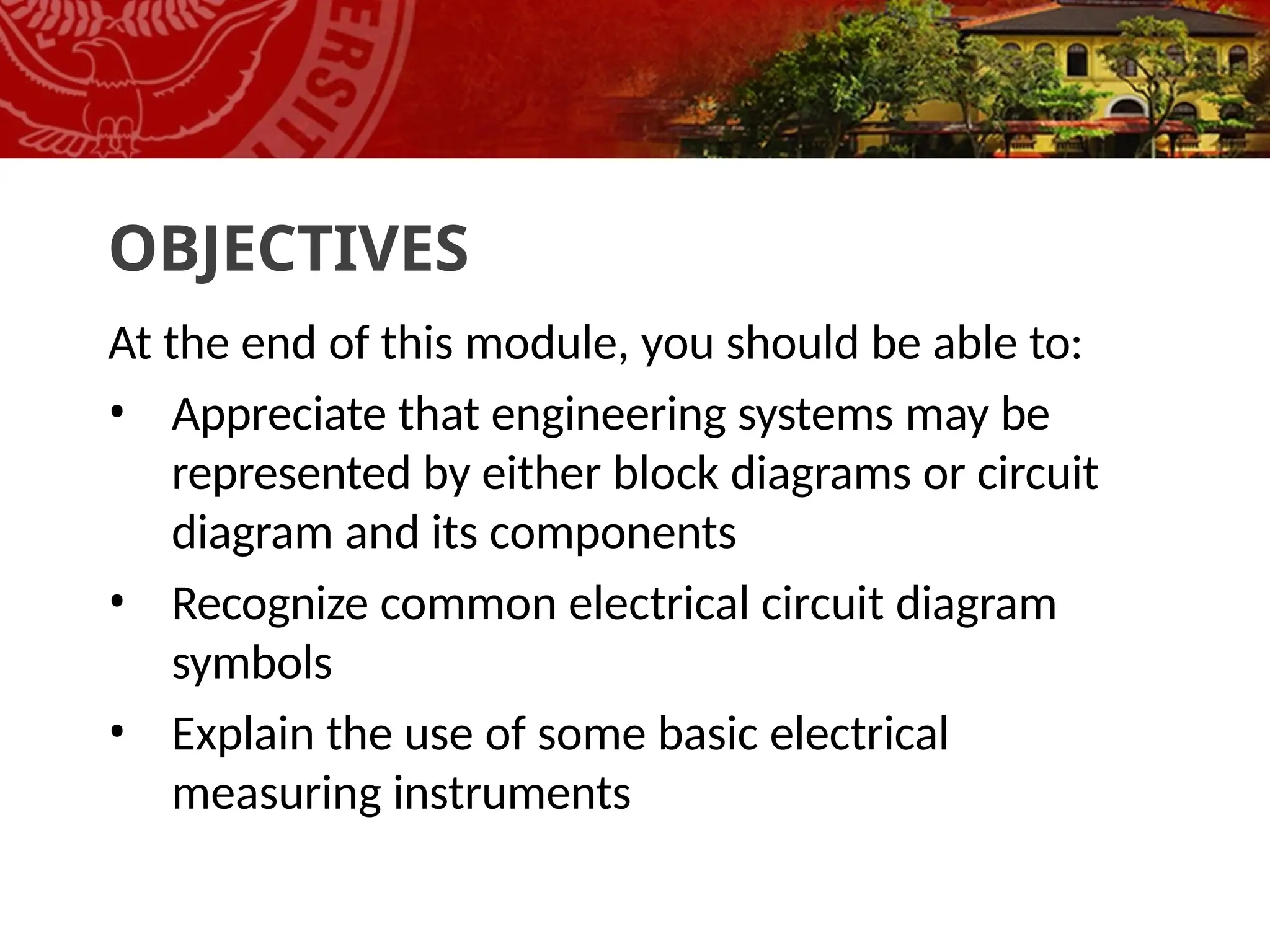 OBJECTIVES

At the end of this module, you should be able to:

• Appreciate that engineering systems may be represented by either block diagrams or circuit diagram and its components

• Recognize common electrical circuit diagram symbols

• Explain the use of some basic electrical measuring instruments